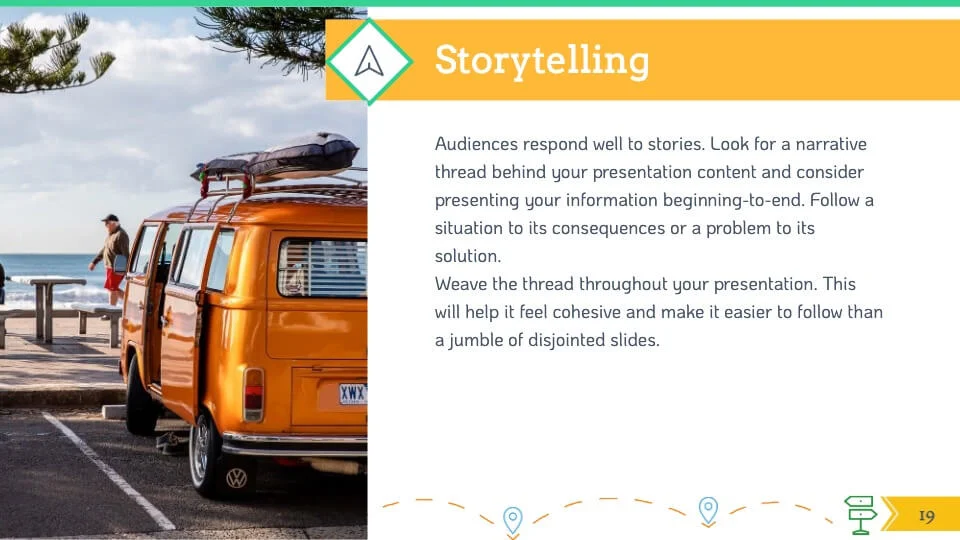 Storytelling

Audiences respond well to stories. Look for a narrative thread behind your presentation content and consider presenting your information beginning-to-end. Follow a situation to its consequences or a problem to its solution.
Weave the thread throughout your presentation. This will help it feel cohesive and make it easier to follow than a jumble of disjointed slides.

XWX

19